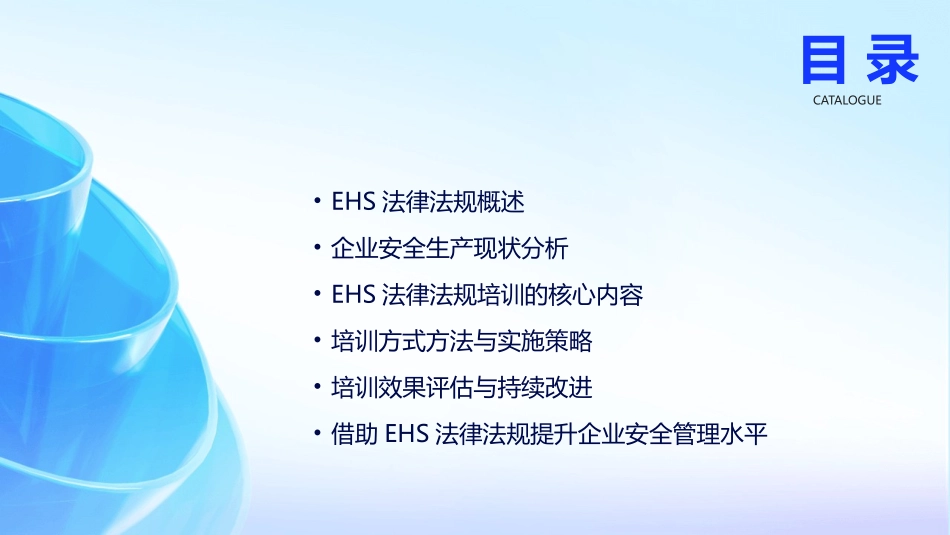 目录
CATALOGUE

• EHS 法律法规概述
• 企业安全生产现状分析
• EHS 法律法规培训的核心内容
• 培训方式方法与实施策略
• 培训效果评估与持续改进
• 借助 EHS 法律法规提升企业安全管理水平